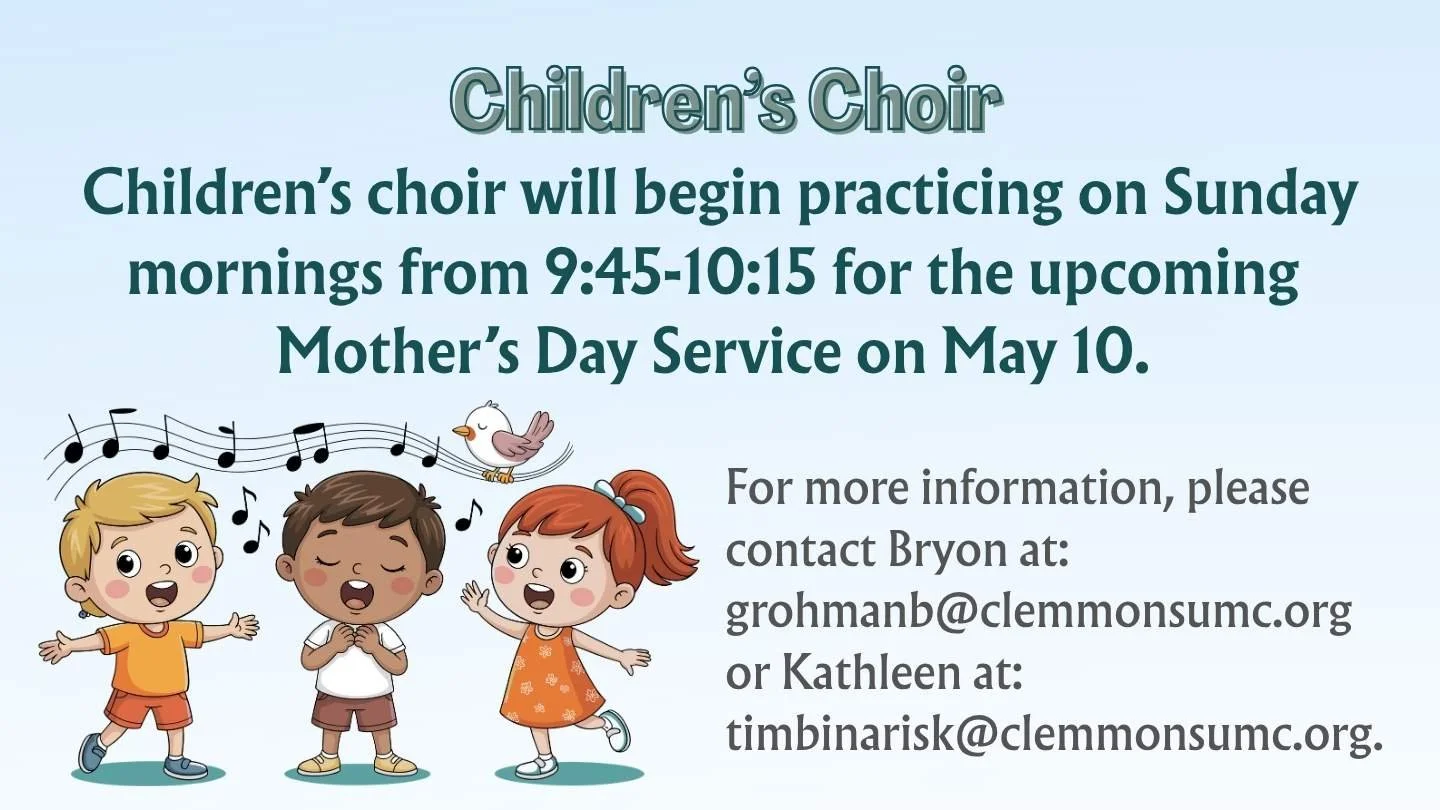 Children's Choir

Children's choir will begin practicing on Sunday mornings from 9:45-10:15 for the upcoming Mother's Day Service on May 10.

For more information, please contact Bryon at: grohmanb@clemmonsumc.org or Kathleen at: timbinarisk@clemmonsumc.org.